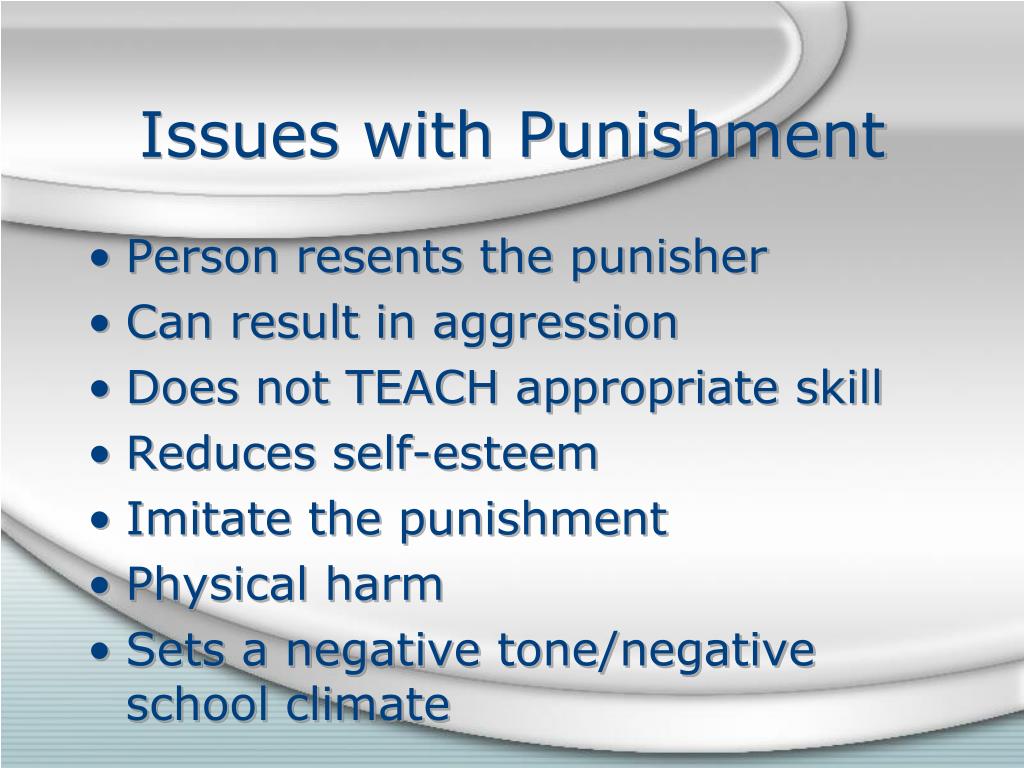 Issues with Punishment

• Person resents the punisher
• Can result in aggression
• Does not TEACH appropriate skill
• Reduces self-esteem
• Imitate the punishment
• Physical harm
• Sets a negative tone/negative school climate